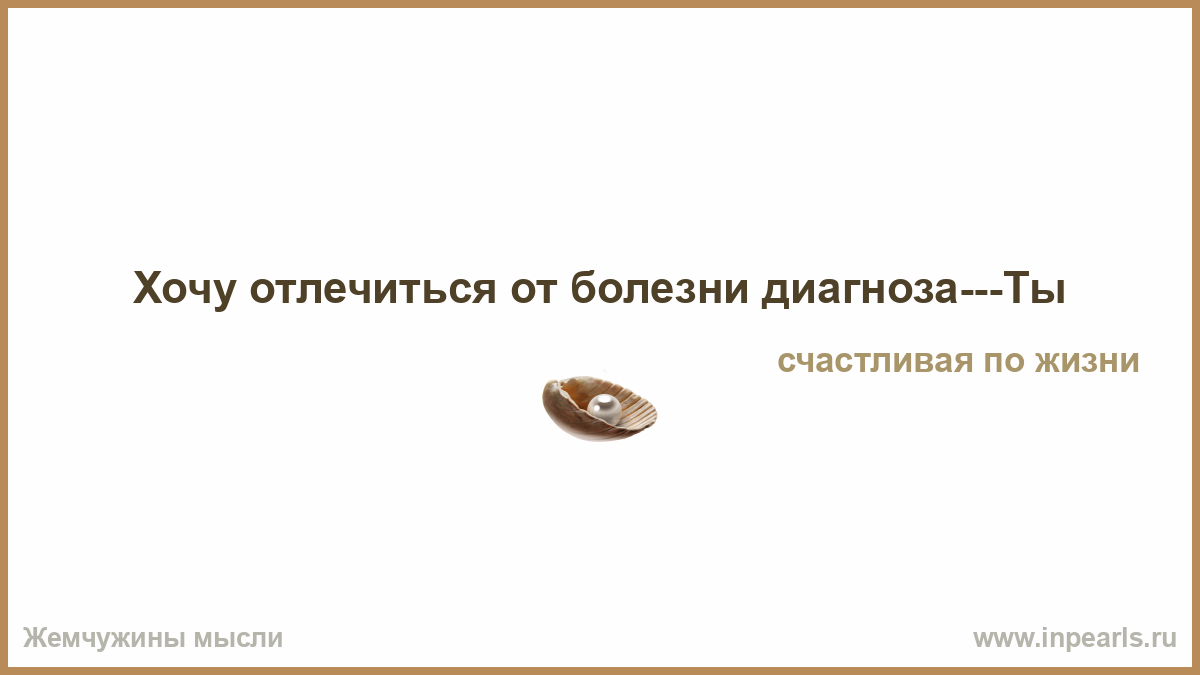 Хочу отлечиться от болезни диагноза---Ты

счастливая по жизни

Жемчужины мысли

www.inpearls.ru